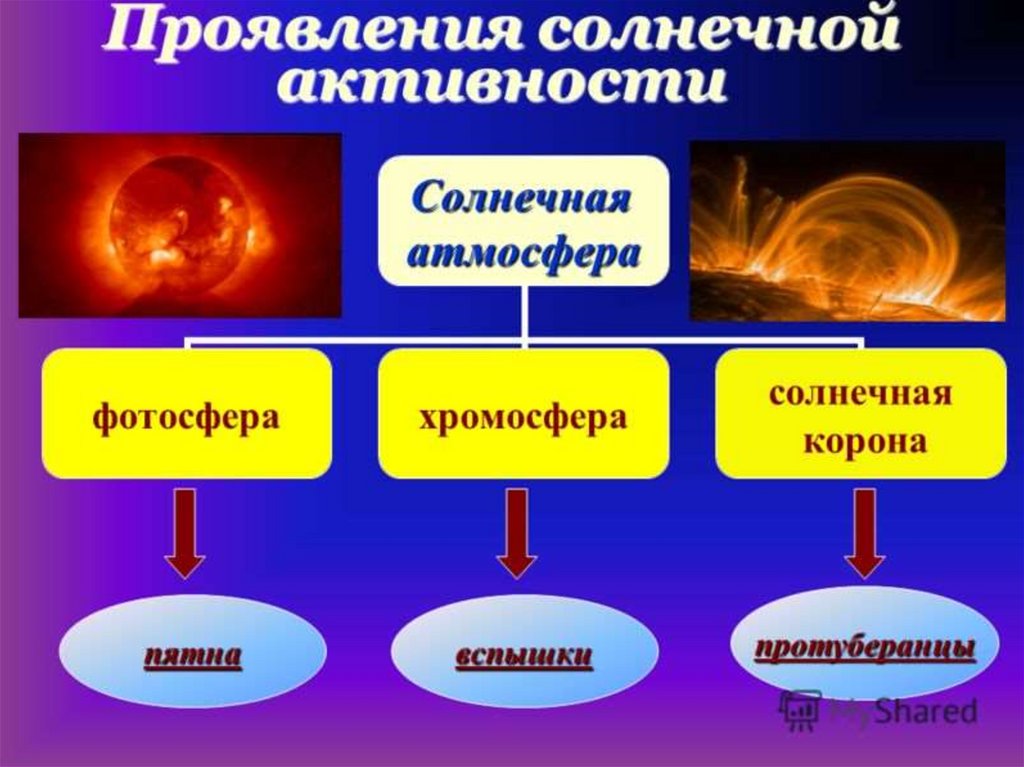 Проявления солнечной активности

Солнечная атмосфера

фотосфера

хромосфера

солнечная корона

пятна

вспышки

протуберанцы

MyShared